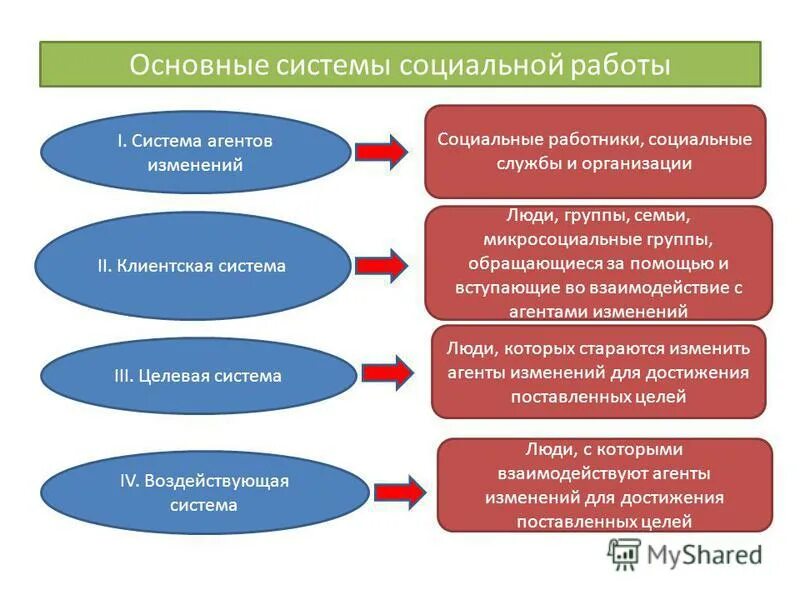 Основные системы социальной работы

I. Система агентов изменений

Социальные работники, социальные службы и организации

II. Клиентская система

Люди, группы, семьи, микросоциальные группы, обращающиеся за помощью и вступающие во взаимодействие с агентами изменений

III. Целевая система

Люди, которых стараются изменить агенты изменений для достижения поставленных целей

IV. Воздействующая система

Люди, с которыми взаимодействуют агенты изменений для достижения поставленных целей

MyShared